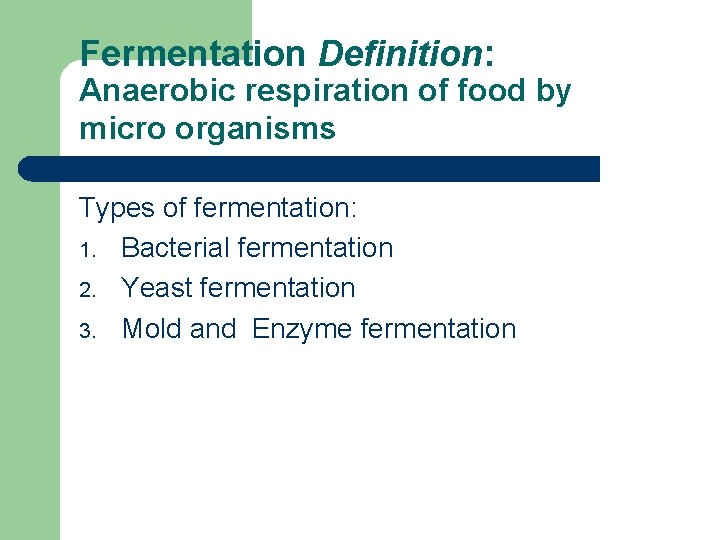 Fermentation Definition:
Anaerobic respiration of food by micro organisms

Types of fermentation:
1. Bacterial fermentation
2. Yeast fermentation
3. Mold and Enzyme fermentation